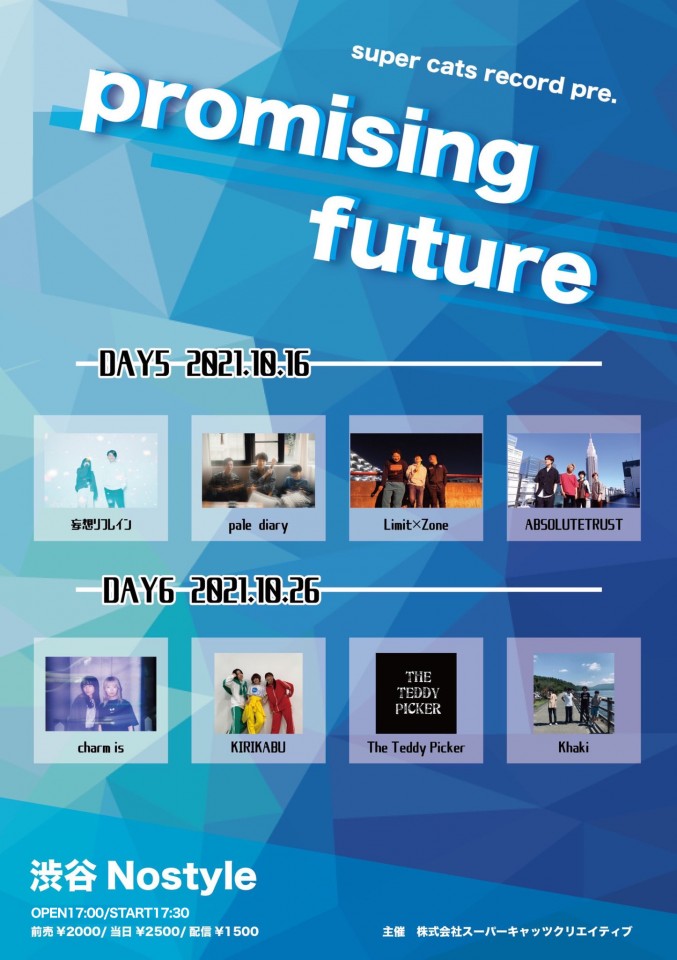 super cats record pre.

promising future

DAY5 2021.10.16

妄想リフレイン

pale diary

Limit×Zone

ABSOLUTETRUST

DAY6 2021.10.26

charm is

KIRIKABU

THE TEDDY PICKER

The Teddy Picker

Khaki

渋谷 Nostyle

OPEN17:00/START17:30
前売 ¥2000/ 当日 ¥2500/ 配信 ¥1500

主催 株式会社スーパーキャッツクリエイティブ